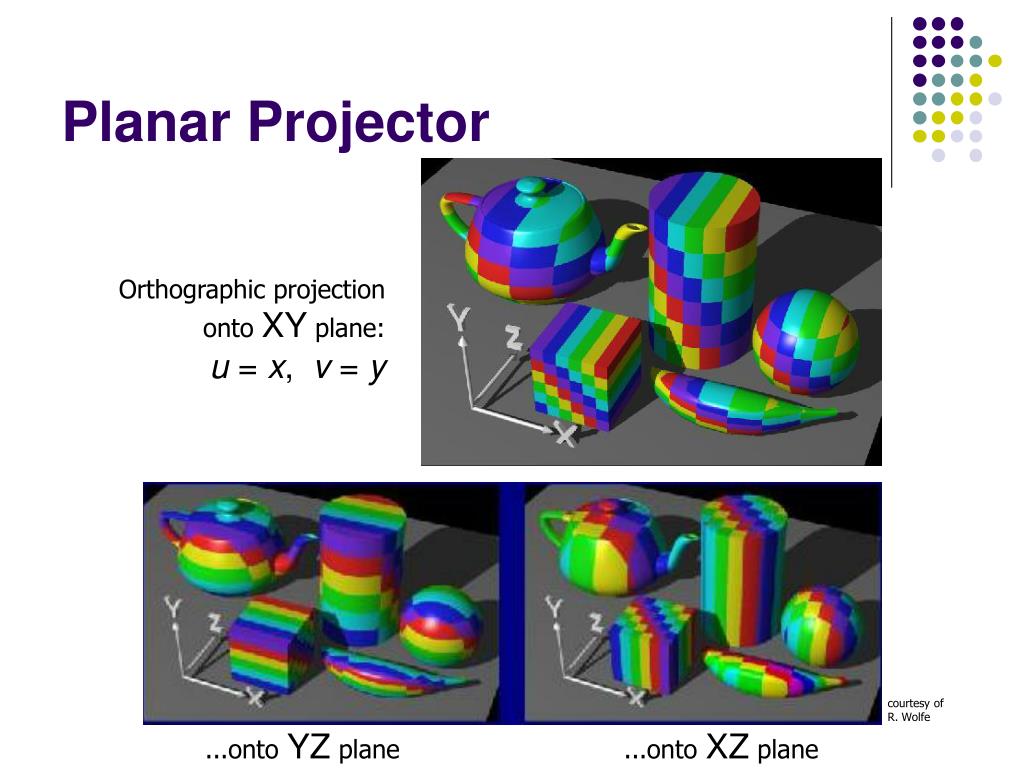 Planar Projector

Orthographic projection onto XY plane:
$u = x$, $v = y$

Y
Z
X

Y
Z
X

Y
Z
X

courtesy of R. Wolfe

...onto YZ plane

...onto XZ plane